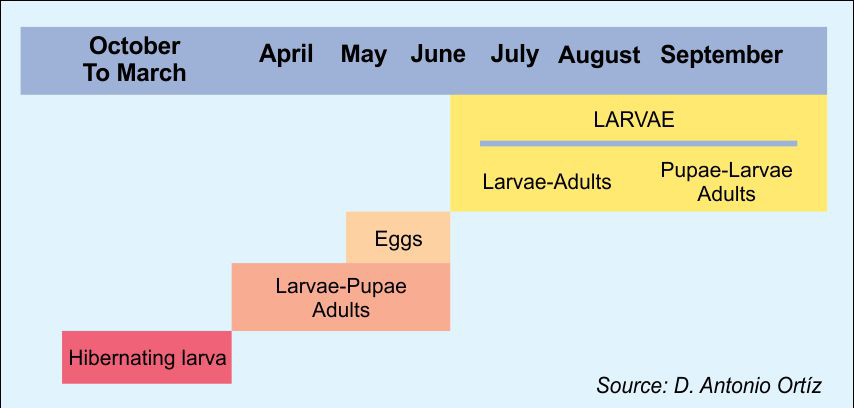 October To March April May June July August September

LARVAE

Larvae-Adults

Pupae-Larvae Adults

Eggs

Larvae-Pupae Adults

Hibernating larva

Source: D. Antonio Ortíz